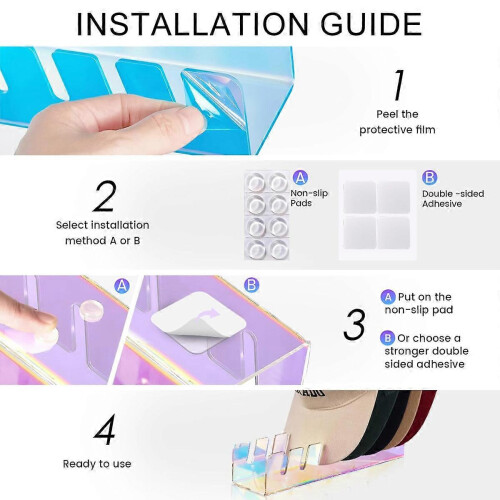 INSTALLATION GUIDE

1
Peel the protective film

2
Select installation method A or B

A Non-slip Pads

B Double -sided Adhesive

A

B

3

A Put on the non-slip pad

B Or choose a stronger double sided adhesive

4
Ready to use